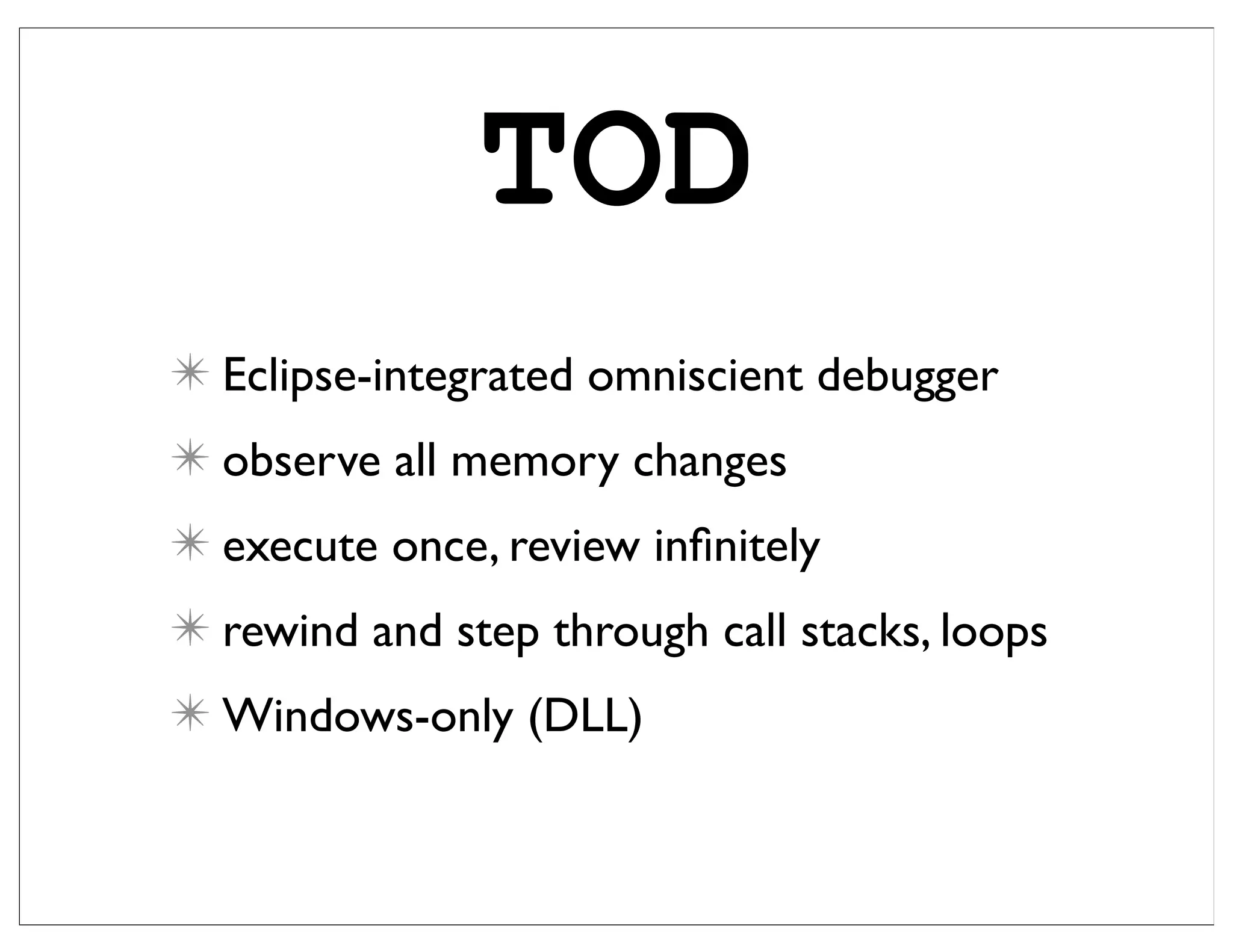 TOD

✳ Eclipse-integrated omniscient debugger

✳ observe all memory changes

✳ execute once, review infinitely

✳ rewind and step through call stacks, loops

✳ Windows-only (DLL)